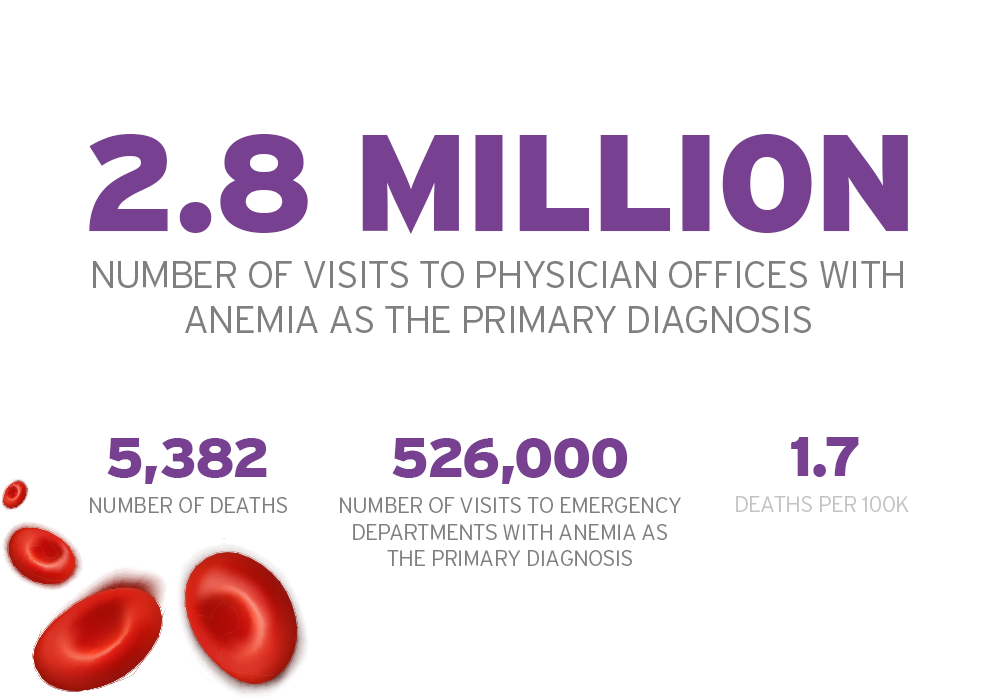 2.8 MILLION

NUMBER OF VISITS TO PHYSICIAN OFFICES WITH ANEMIA AS THE PRIMARY DIAGNOSIS

5,382

NUMBER OF DEATHS

526,000

NUMBER OF VISITS TO EMERGENCY DEPARTMENTS WITH ANEMIA AS THE PRIMARY DIAGNOSIS

1.7

DEATHS PER 100K